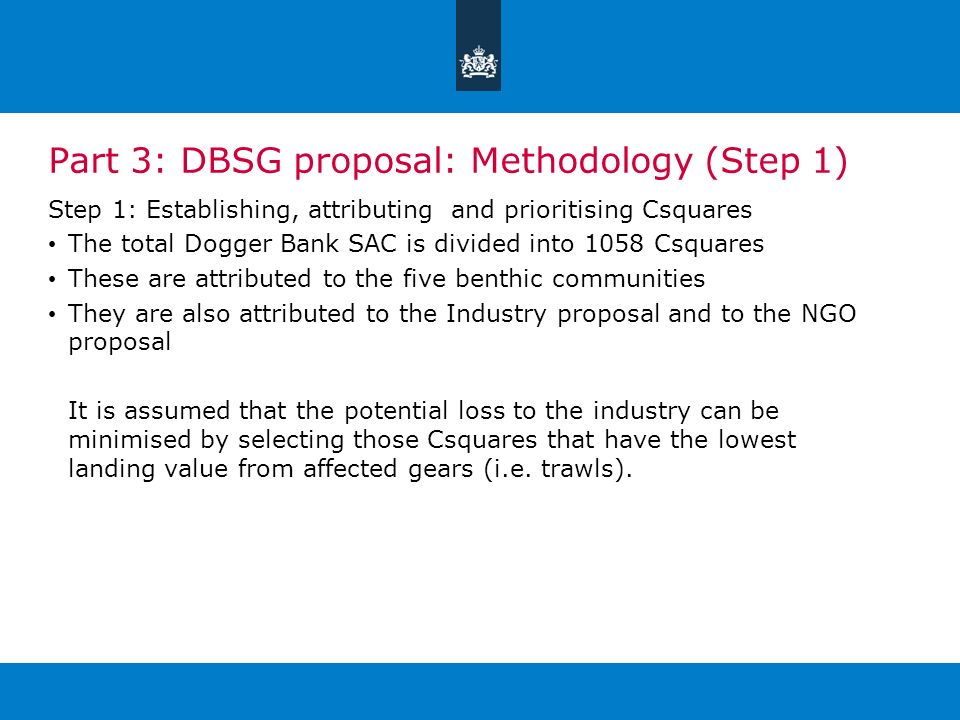 Part 3: DBSG proposal: Methodology (Step 1)

Step 1: Establishing, attributing  and prioritising Csquares

• The total Dogger Bank SAC is divided into 1058 Csquares
• These are attributed to the five benthic communities
• They are also attributed to the Industry proposal and to the NGO proposal

It is assumed that the potential loss to the industry can be minimised by selecting those Csquares that have the lowest landing value from affected gears (i.e. trawls).